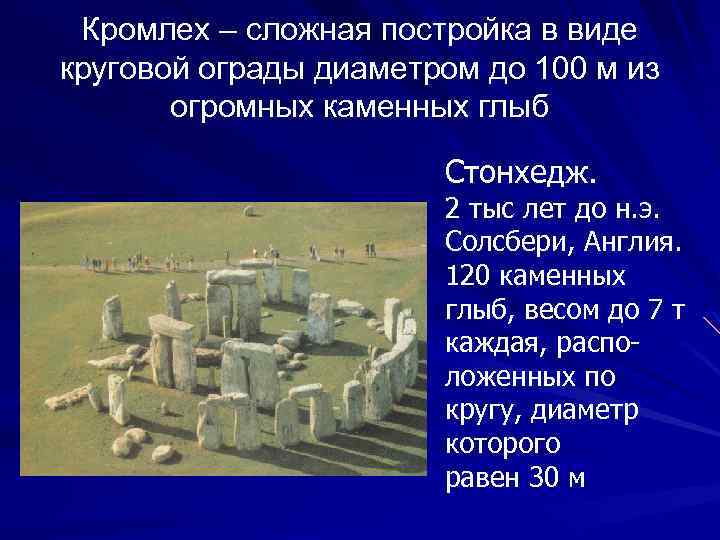 Кромлех – сложная постройка в виде круговой ограды диаметром до 100 м из огромных каменных глыб

Стонхедж.
2 тыс лет до н.э. Солсбери, Англия. 120 каменных глыб, весом до 7 т каждая, расположенных по кругу, диаметр которого равен 30 м